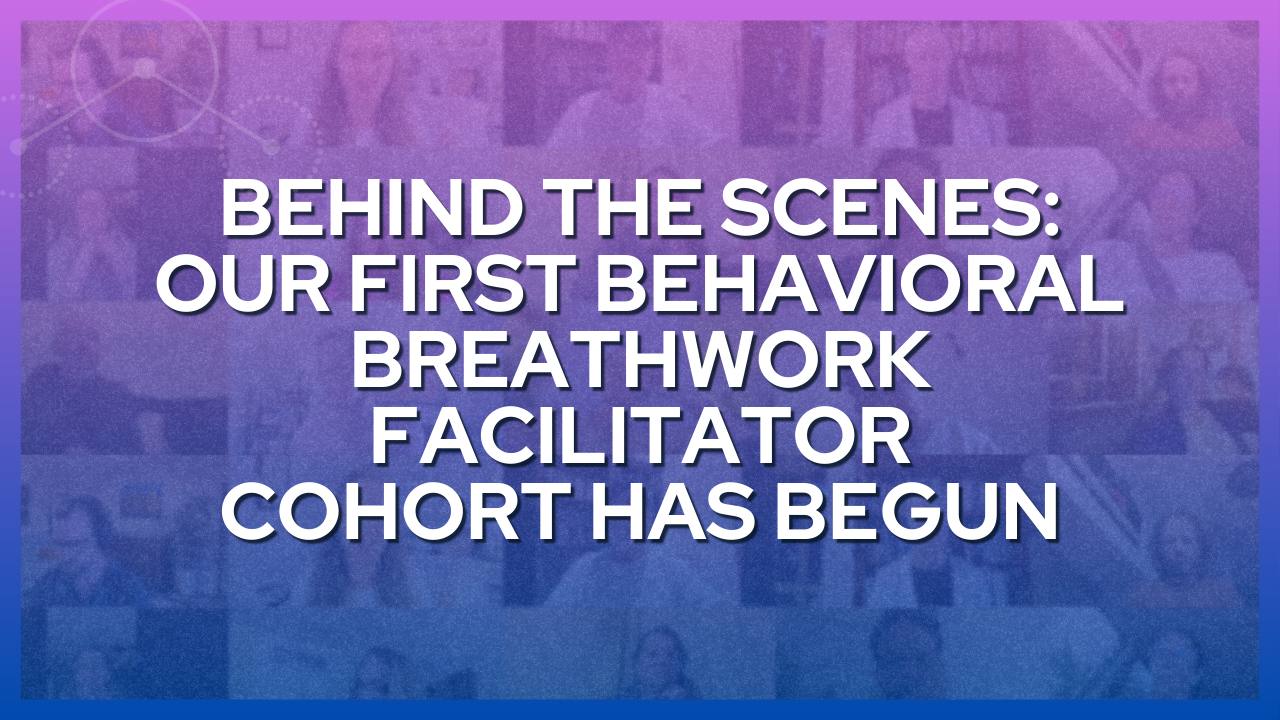 BEHIND THE SCENES:
OUR FIRST BEHAVIORAL
BREATHWORK
FACILITATOR
COHORT HAS BEGUN